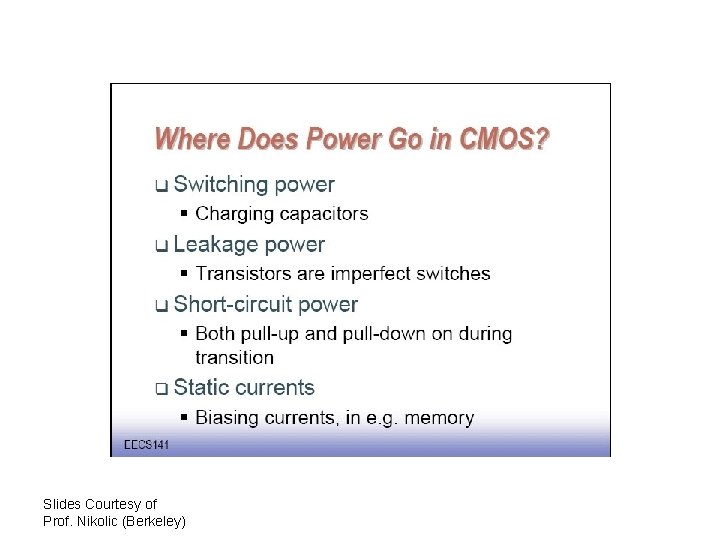 Where Does Power Go in CMOS?

❑ Switching power
▪ Charging capacitors

❑ Leakage power
▪ Transistors are imperfect switches

❑ Short-circuit power
▪ Both pull-up and pull-down on during transition

❑ Static currents
▪ Biasing currents, in e.g. memory

EECS141

Slides Courtesy of
Prof. Nikolic (Berkeley)